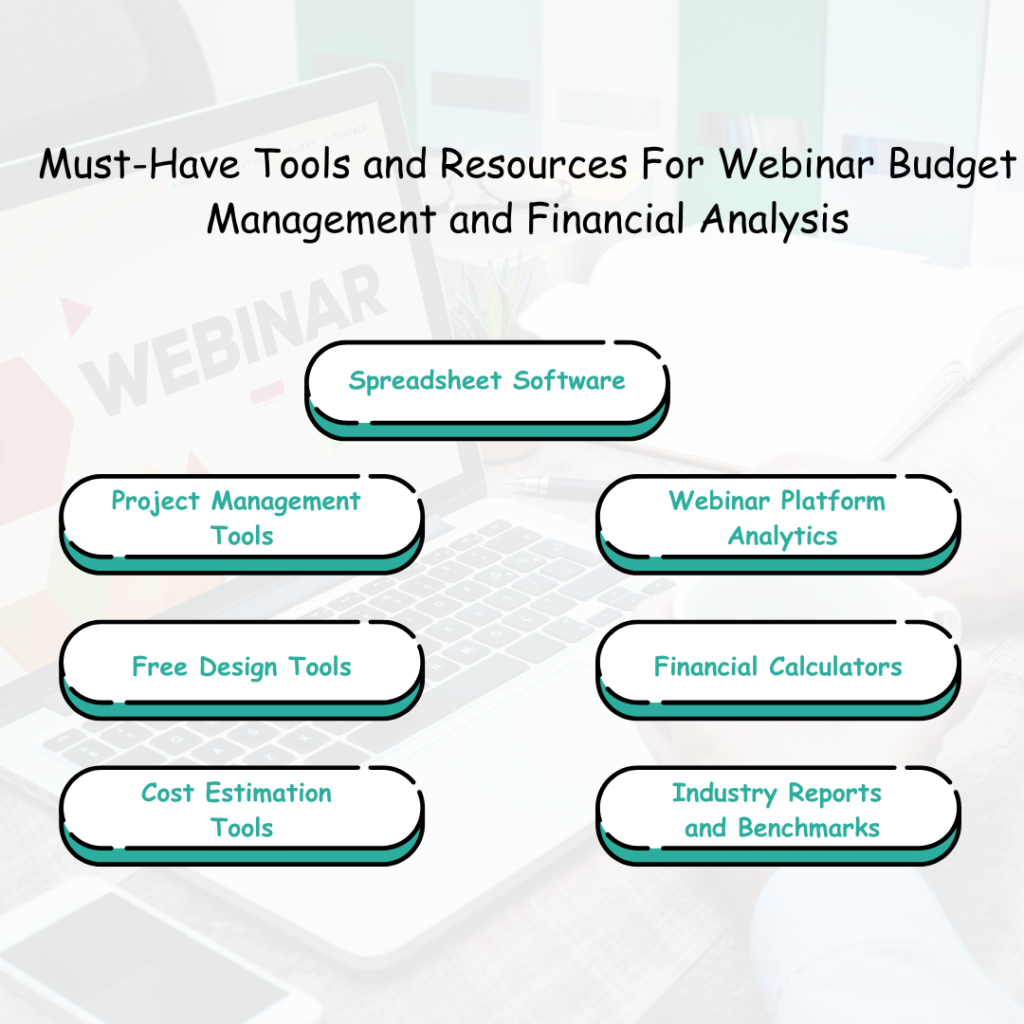 Must-Have Tools and Resources For Webinar Budget Management and Financial Analysis

WEBINAR

Spreadsheet Software

Project Management Tools

Webinar Platform Analytics

Free Design Tools

Financial Calculators

Cost Estimation Tools

Industry Reports and Benchmarks